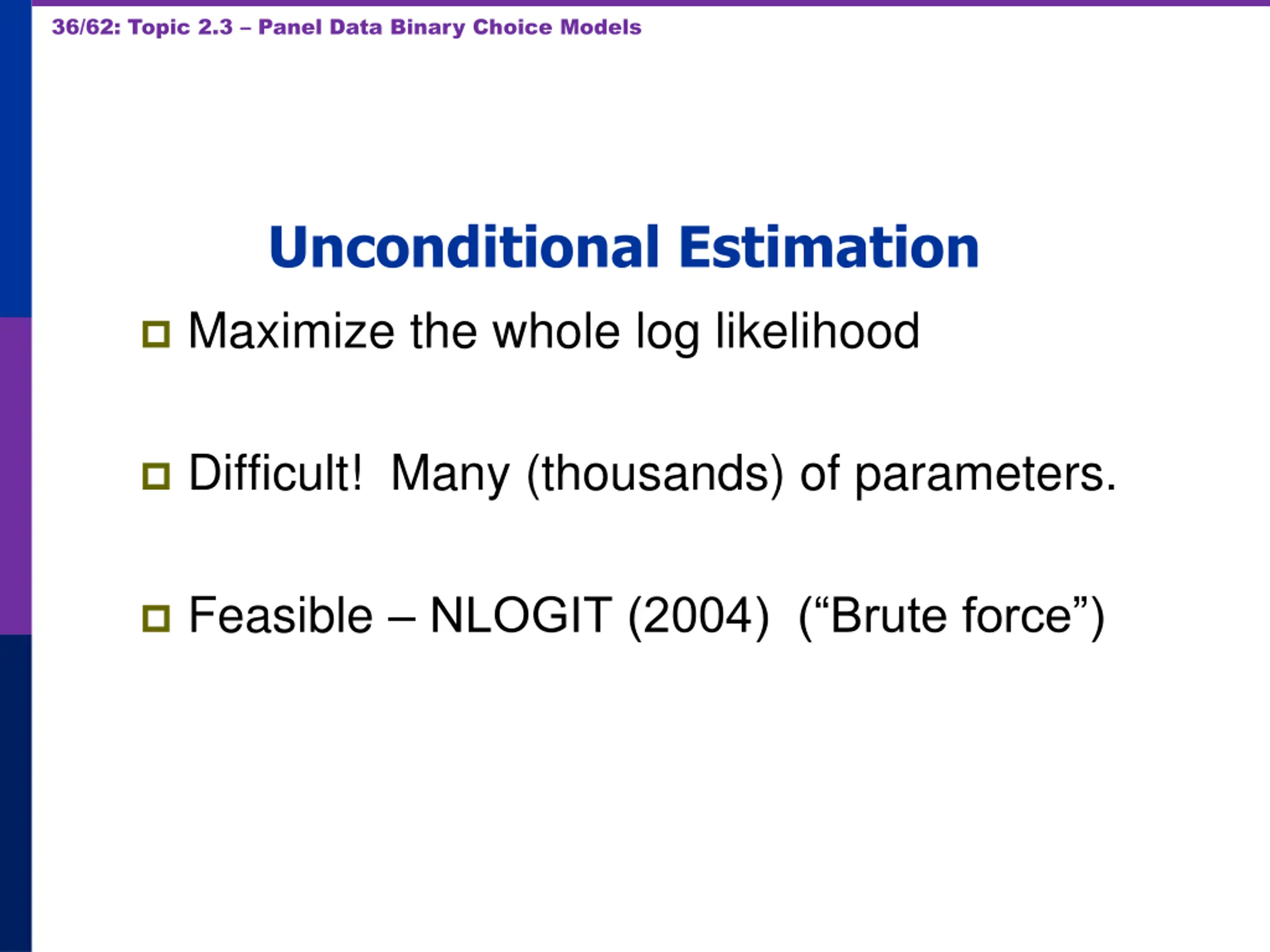 36/62: Topic 2.3 – Panel Data Binary Choice Models

Unconditional Estimation

Maximize the whole log likelihood

Difficult!  Many (thousands) of parameters.

Feasible – NLOGIT (2004)  (“Brute force”)